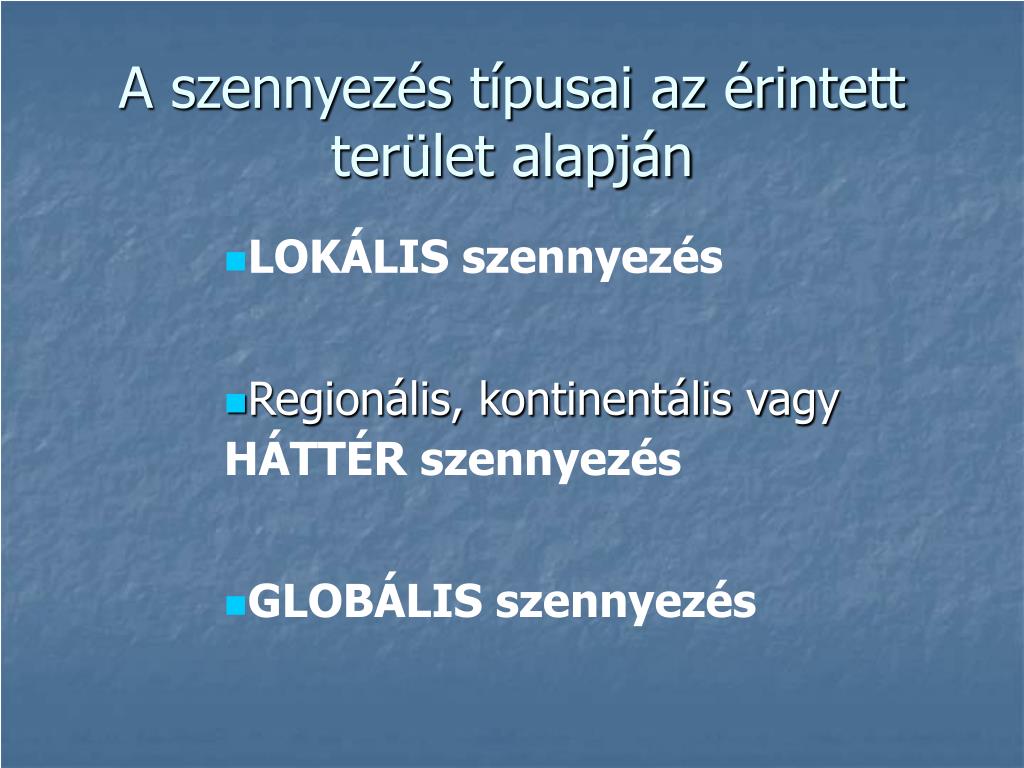 A szennyezés típusai az érintett terület alapján

LOKÁLIS szennyezés

Regionális, kontinentális vagy HÁTTÉR szennyezés

GLOBÁLIS szennyezés